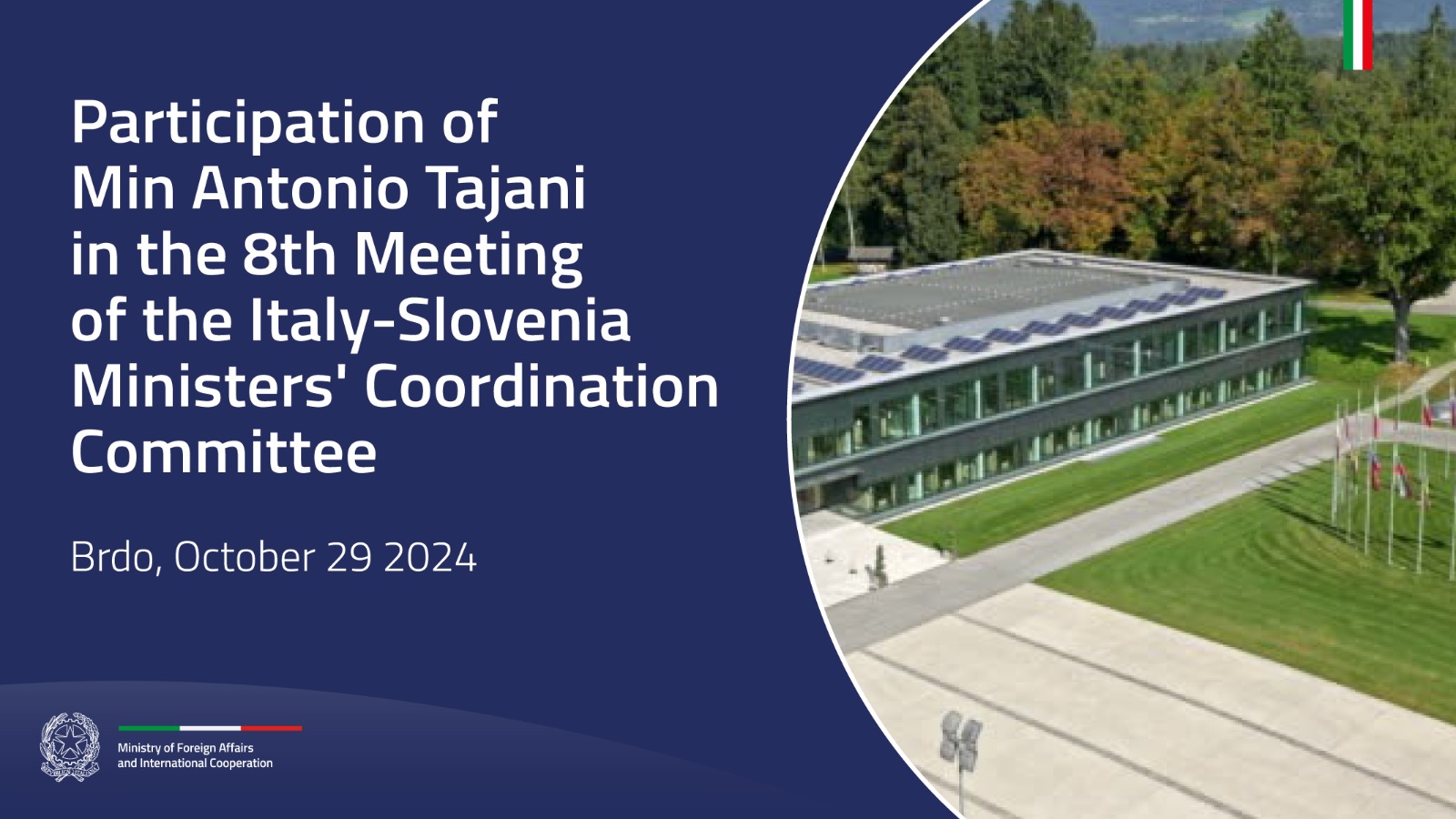 Participation of Min Antonio Tajani in the 8th Meeting of the Italy-Slovenia Ministers' Coordination Committee

Brdo, October 29 2024

Ministry of Foreign Affairs and International Cooperation